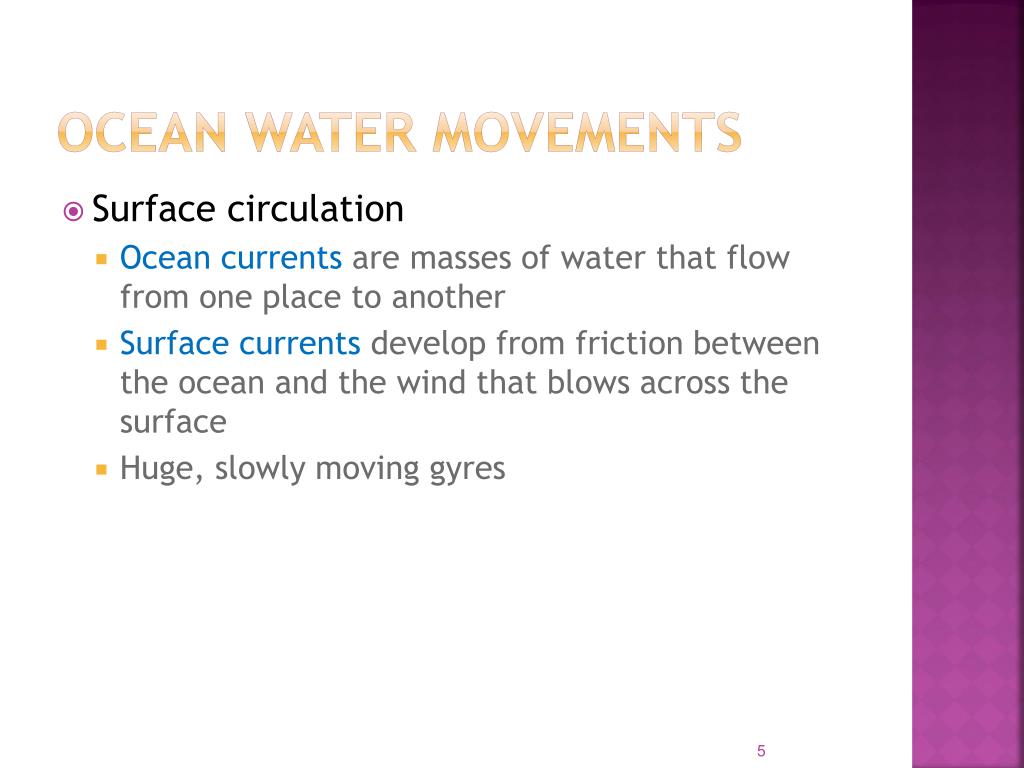 OCEAN WATER MOVEMENTS

Surface circulation

Ocean currents are masses of water that flow from one place to another

Surface currents develop from friction between the ocean and the wind that blows across the surface

Huge, slowly moving gyres

5